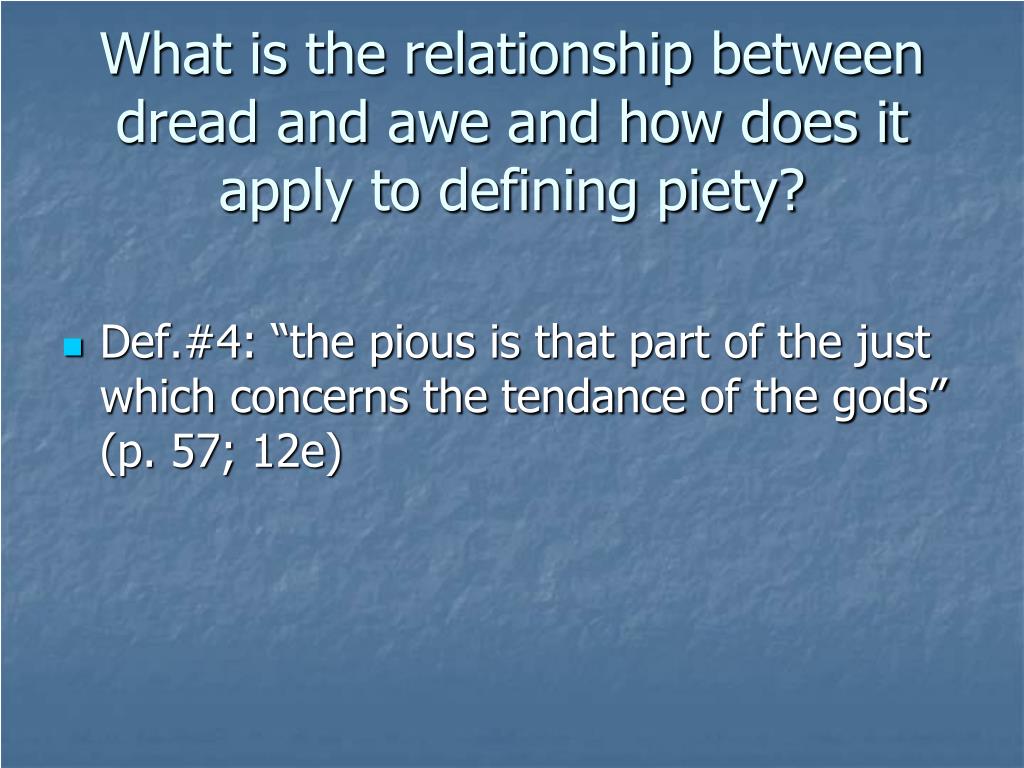 What is the relationship between dread and awe and how does it apply to defining piety?

Def.#4: “the pious is that part of the just which concerns the tendance of the gods” (p. 57; 12e)